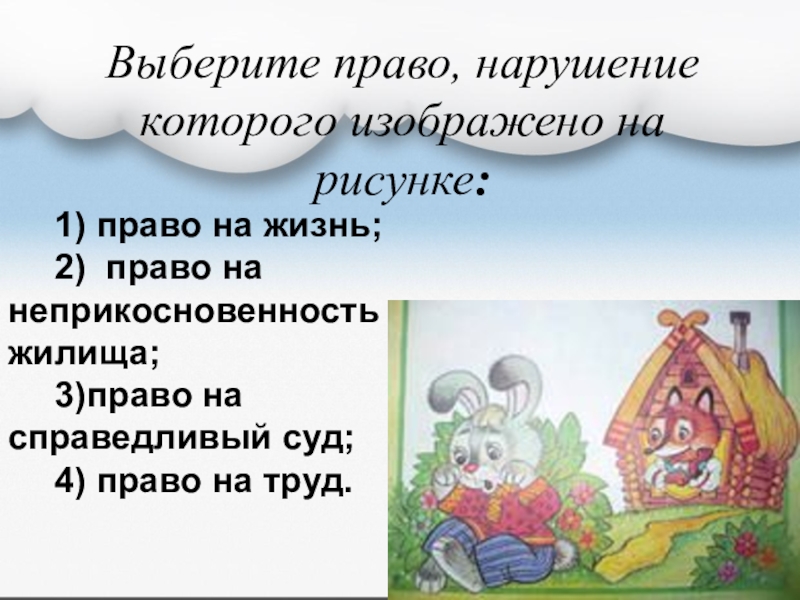 Выберите право, нарушение которого изображено на рисунке:

1) право на жизнь;

2) право на неприкосновенность жилища;

3)право на справедливый суд;

4) право на труд.